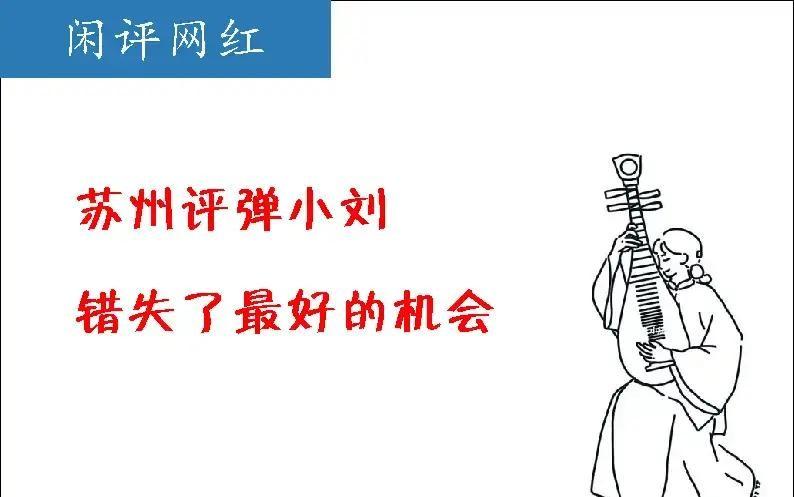 闲评网红

苏州评弹小刘

错失了最好的机会